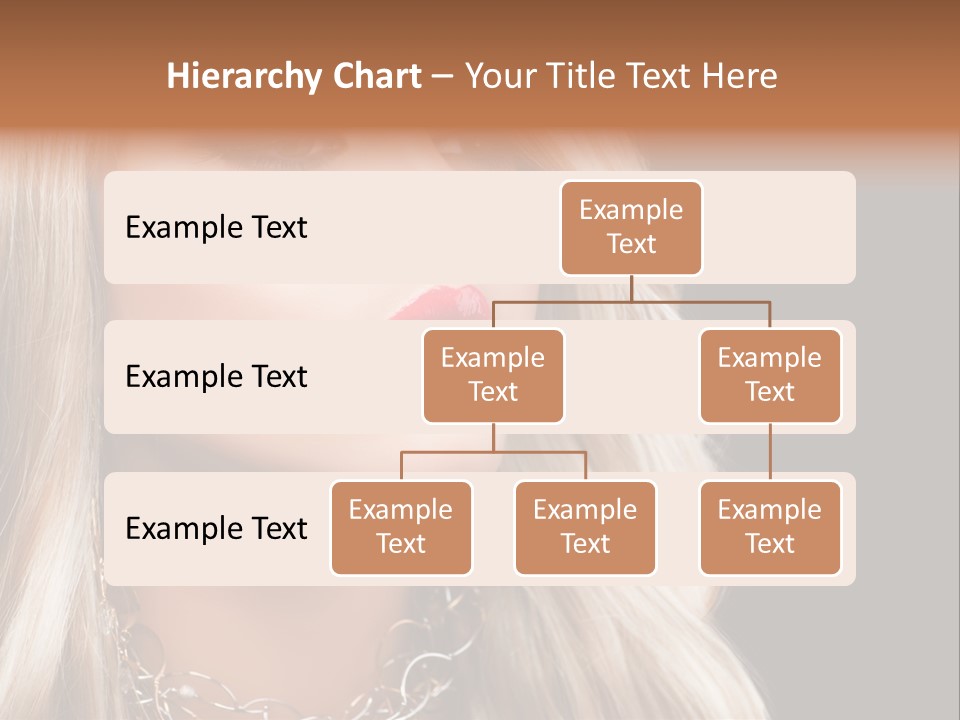 Hierarchy Chart – Your Title Text Here

Example Text

Example Text

Example Text

Example Text

Example Text

Example Text

Example Text

Example Text

Example Text